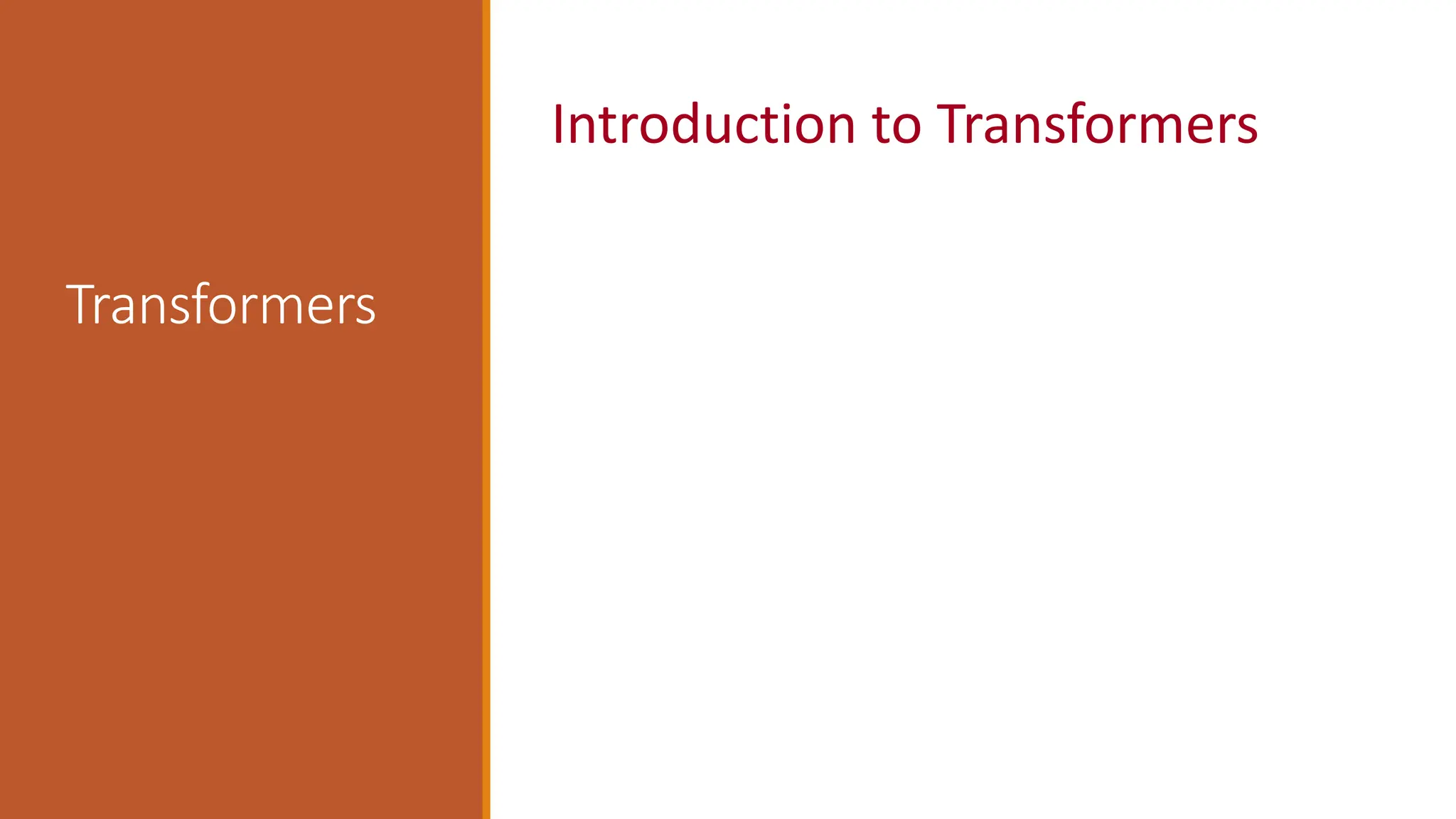 Transformers

Introduction to Transformers